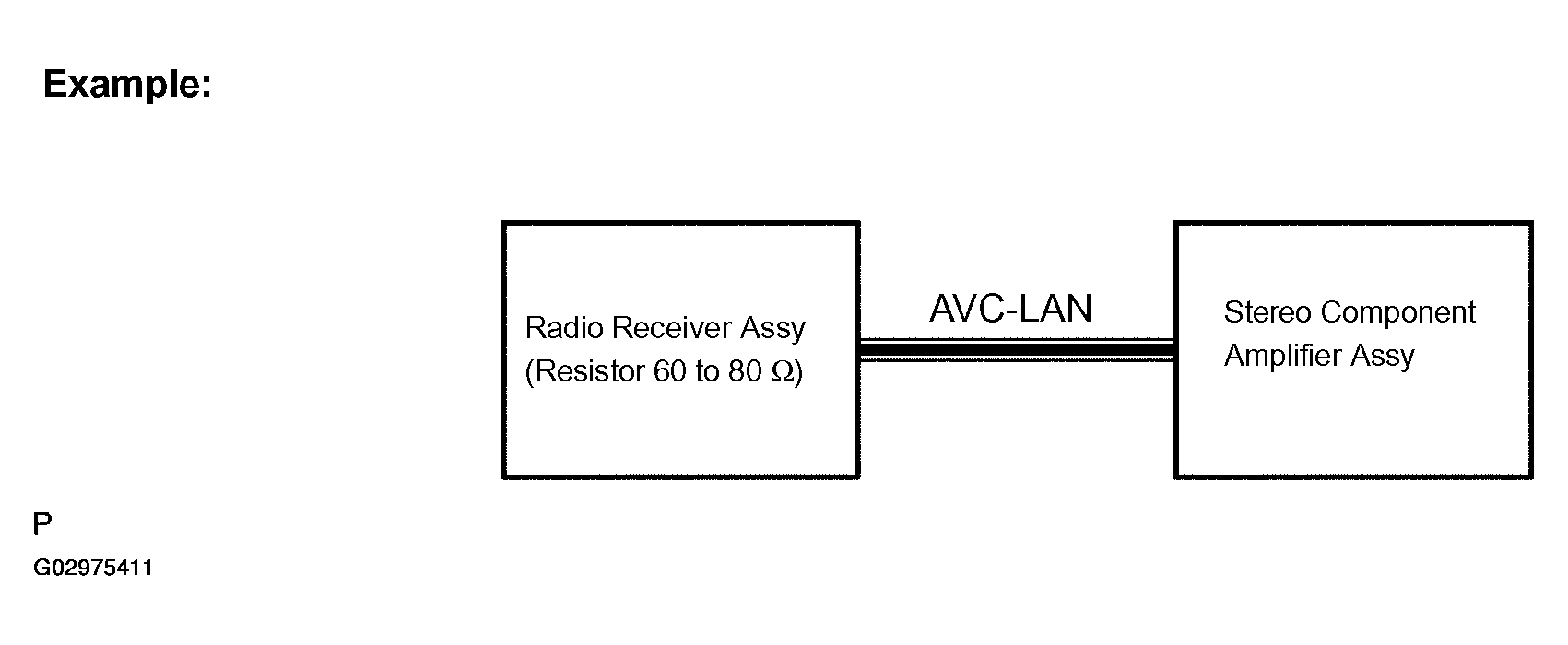 Example:

Radio Receiver Assy
(Resistor 60 to 80 $\Omega$)

AVC-LAN

Stereo Component
Amplifier Assy

P

G02975411